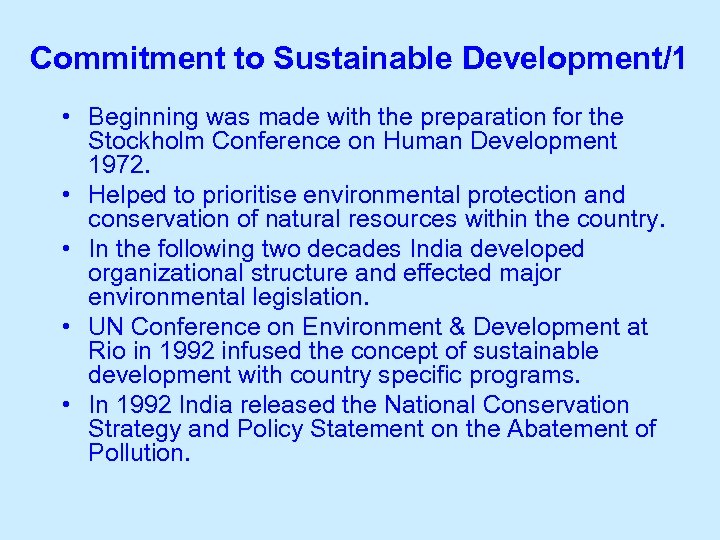 Commitment to Sustainable Development/1

• Beginning was made with the preparation for the Stockholm Conference on Human Development 1972.
• Helped to prioritise environmental protection and conservation of natural resources within the country.
• In the following two decades India developed organizational structure and effected major environmental legislation.
• UN Conference on Environment & Development at Rio in 1992 infused the concept of sustainable development with country specific programs.
• In 1992 India released the National Conservation Strategy and Policy Statement on the Abatement of Pollution.